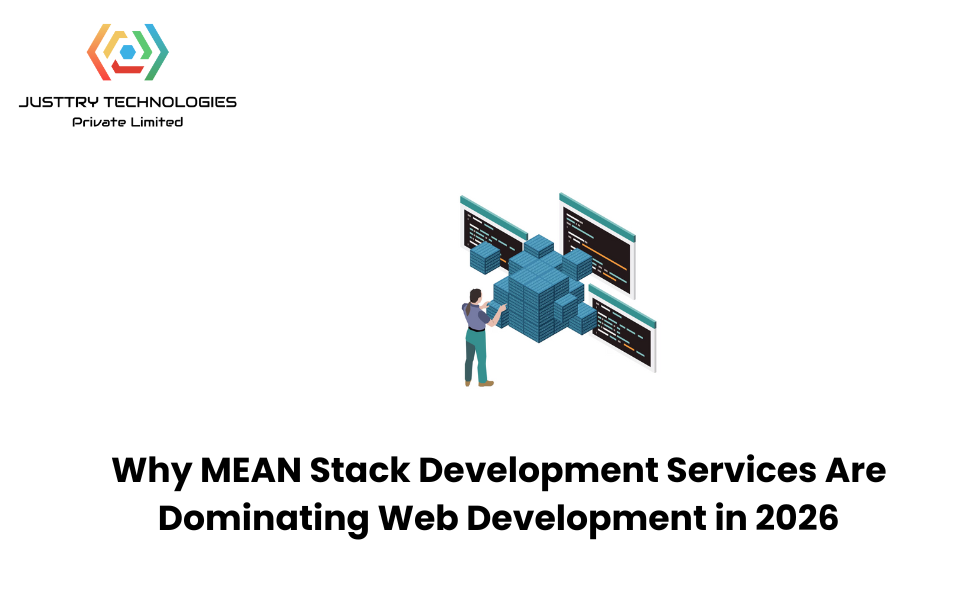 JUSTTRY TECHNOLOGIES
Private Limited

Why MEAN Stack Development Services Are Dominating Web Development in 2026